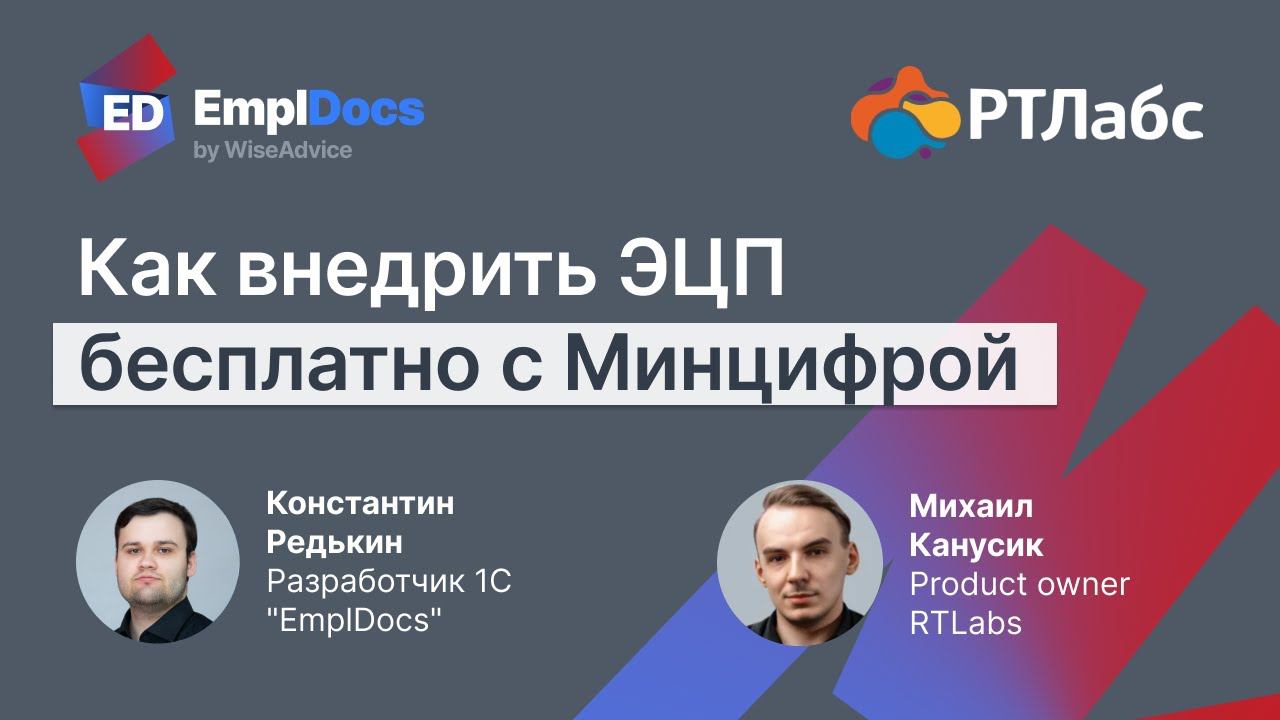 ED EmplDocs
by WiseAdvice

РТЛабс

Как внедрить ЭЦП
бесплатно с Минцифрой

Константин
Редькин
Разработчик 1С
"EmplDocs"

Михаил
Канусик
Product owner
RTLabs